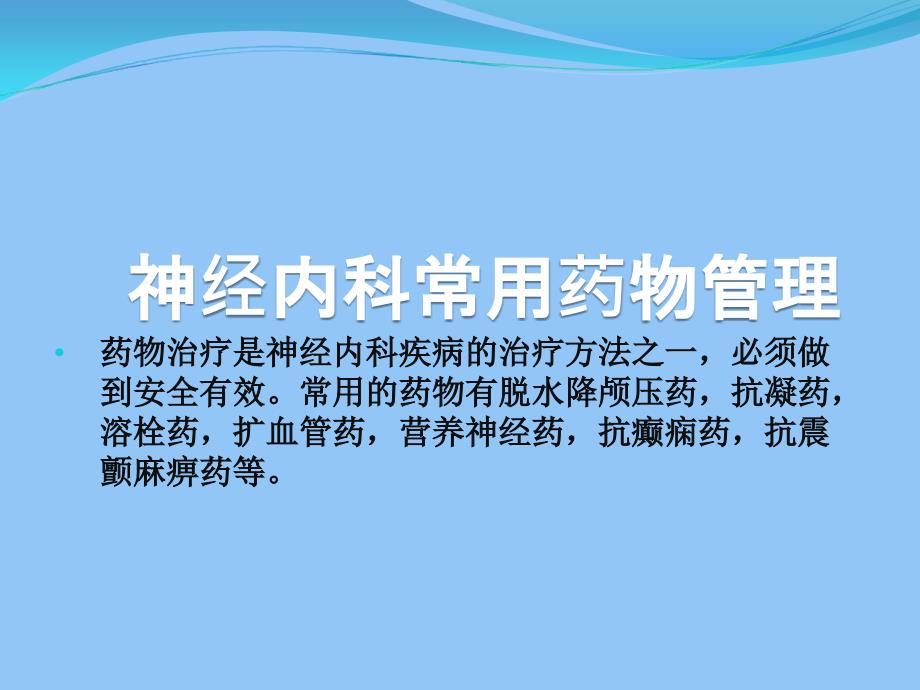 神经内科常用药物管理

• 药物治疗是神经内科疾病的治疗方法之一，必须做到安全有效。常用的药物有脱水降颅压药，抗凝药，溶栓药，扩血管药，营养神经药，抗癫痫药，抗震颤麻痹药等。